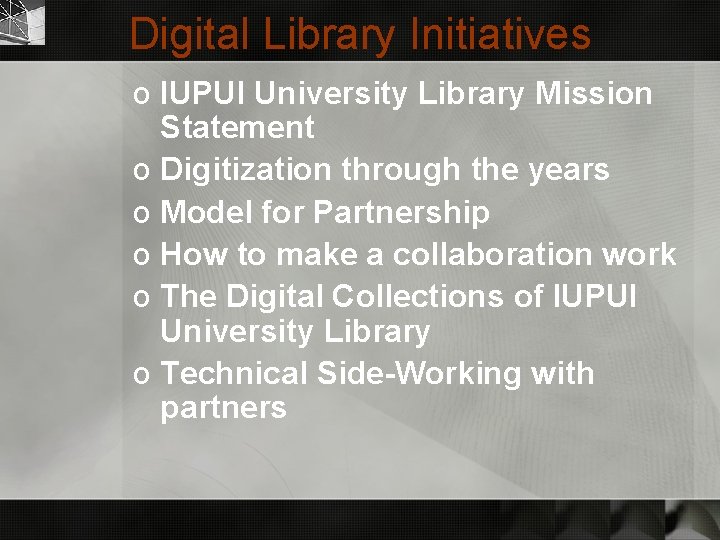 Digital Library Initiatives

o IUPUI University Library Mission Statement
o Digitization through the years
o Model for Partnership
o How to make a collaboration work
o The Digital Collections of IUPUI University Library
o Technical Side-Working with partners